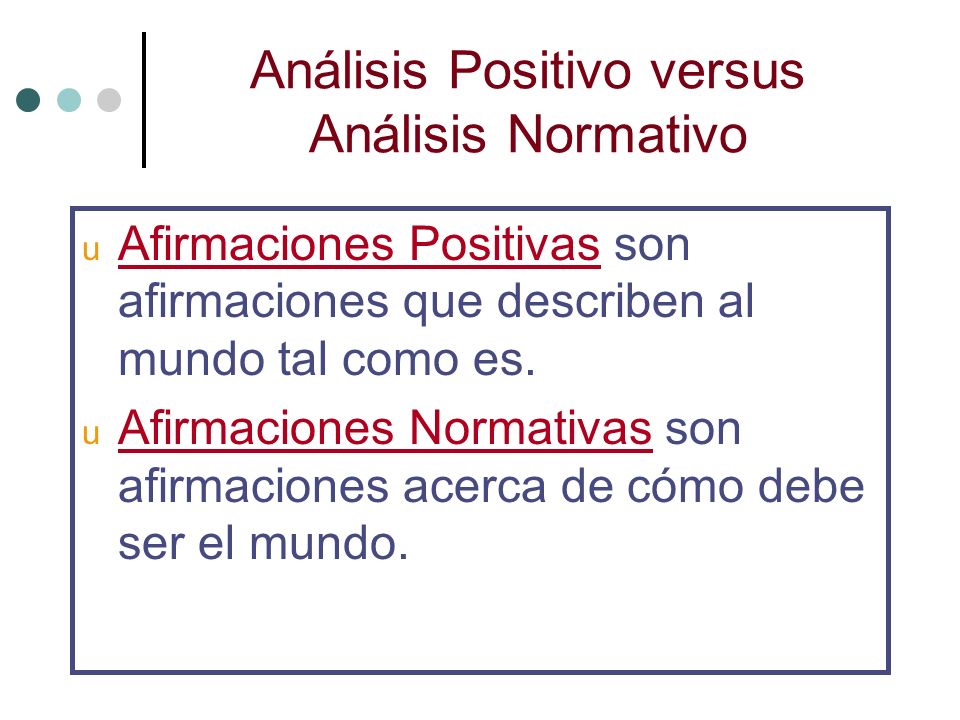 Análisis Positivo versus Análisis Normativo

u Afirmaciones Positivas son afirmaciones que describen al mundo tal como es.

u Afirmaciones Normativas son afirmaciones acerca de cómo debe ser el mundo.